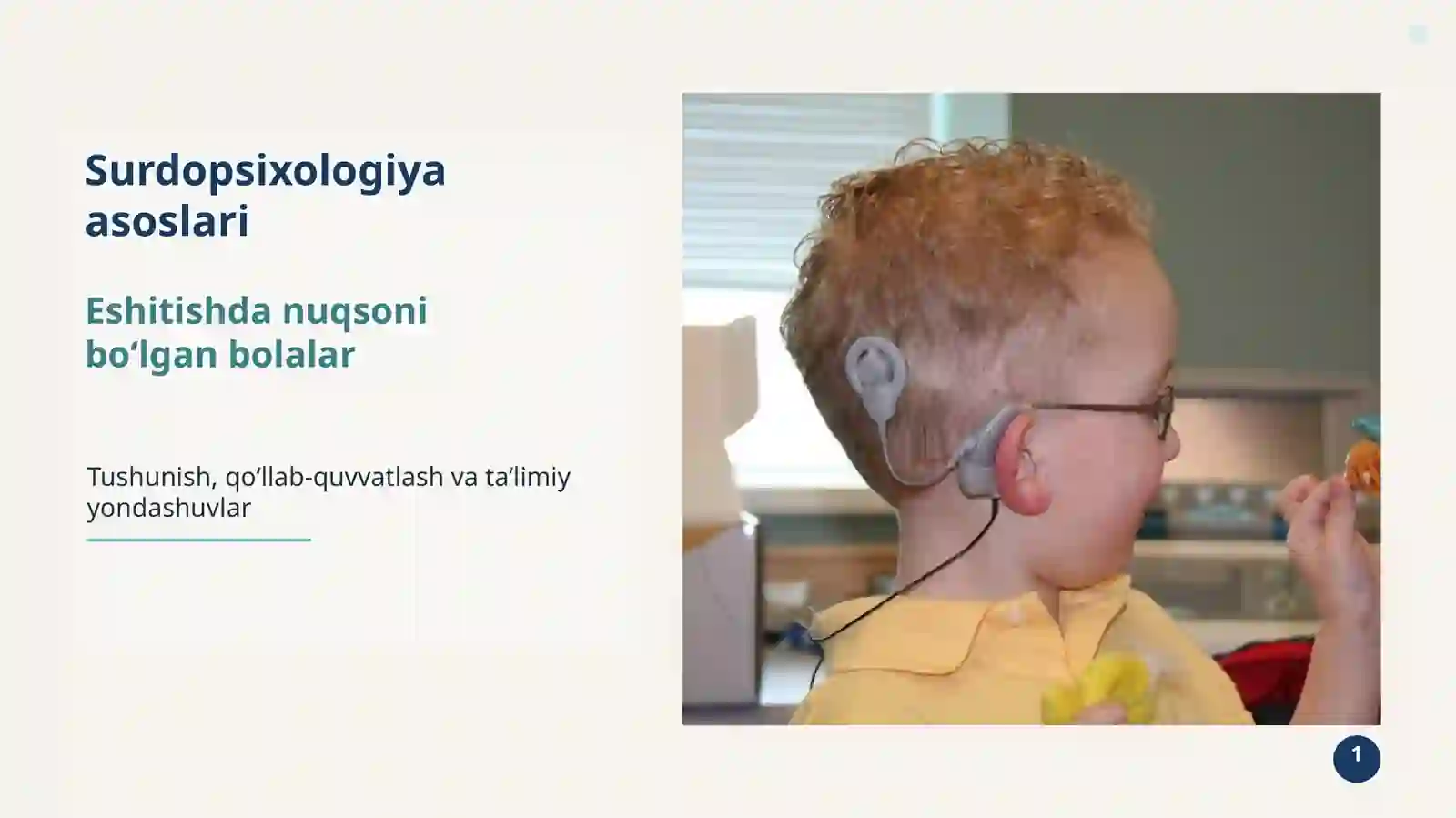 Surdopsixologiya asoslari

Eshitishda nuqsoni bo‘lgan bolalar

Tushunish, qo‘llab-quvvatlash va ta’limiy yondashuvlar

1